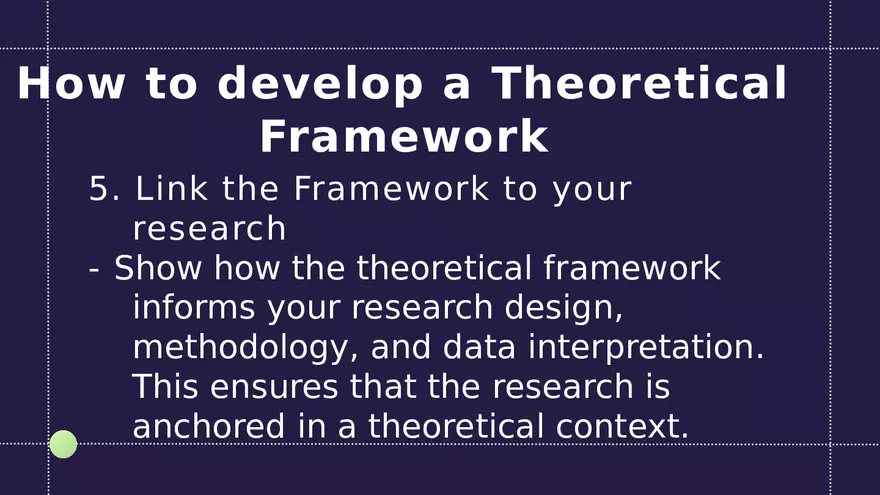 How to develop a Theoretical Framework

5. Link the Framework to your research

- Show how the theoretical framework informs your research design, methodology, and data interpretation. This ensures that the research is anchored in a theoretical context.